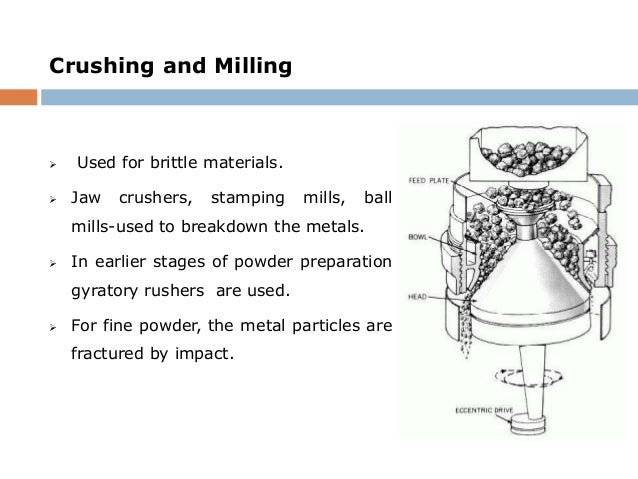 Crushing and Milling

➢ Used for brittle materials.

➢ Jaw crushers, stamping mills, ball mills-used to breakdown the metals.

➢ In earlier stages of powder preparation gyratory rushers are used.

➢ For fine powder, the metal particles are fractured by impact.

FEED PLATE
BOWL
HEAD
ECCENTRIC DRIVE